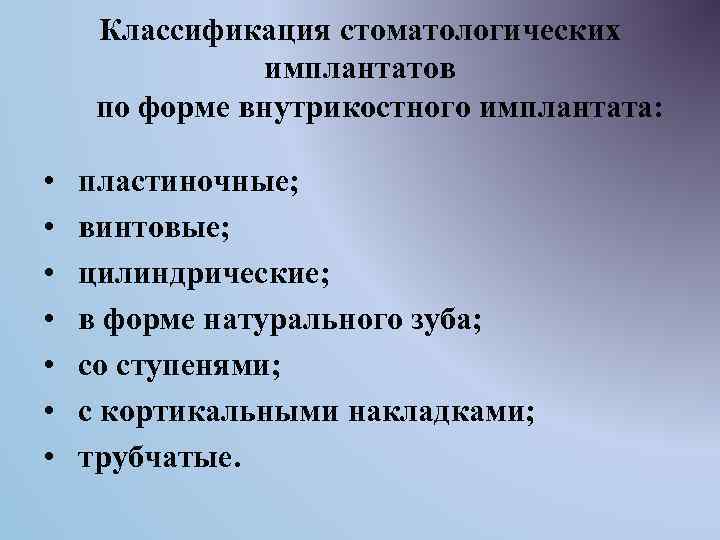 Классификация стоматологических имплантатов
по форме внутрикостного имплантата:

• пластиночные;
• винтовые;
• цилиндрические;
• в форме натурального зуба;
• со ступенями;
• с кортикальными накладками;
• трубчатые.